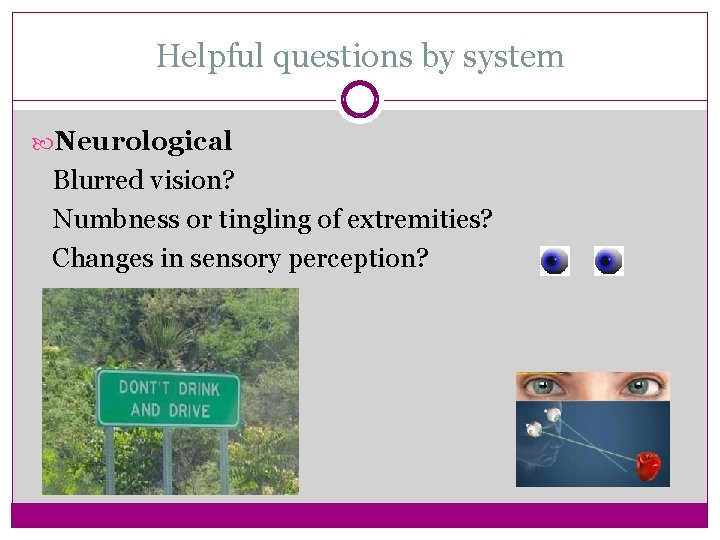 Helpful questions by system

Neurological

Blurred vision?

Numbness or tingling of extremities?

Changes in sensory perception?

DON'T DRINK AND DRIVE